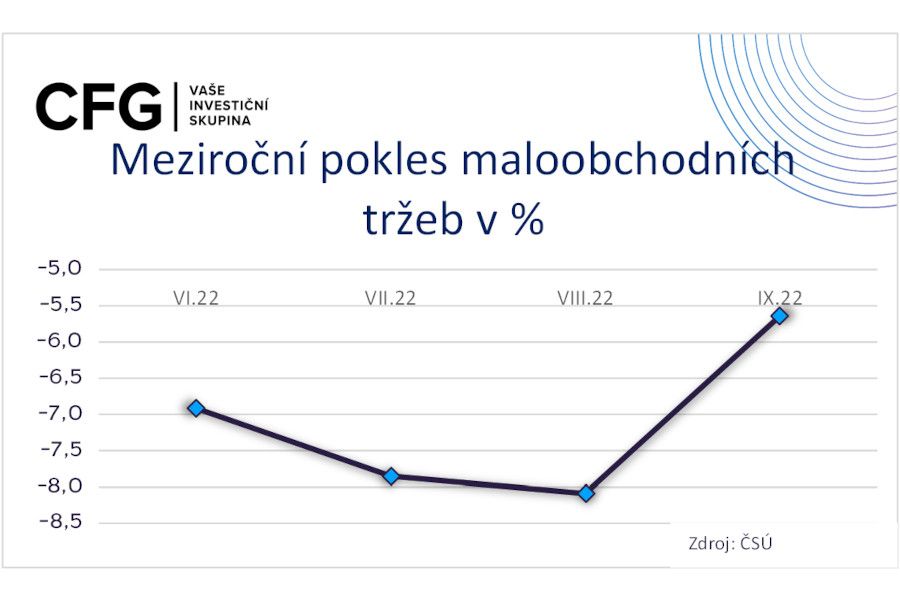 CFG | VAŠE INVESTIČNÍ SKUPINA

Meziroční pokles maloobchodních tržeb v %

-5,0
-5,5
-6,0
-6,5
-7,0
-7,5
-8,0
-8,5

VI.22
VII.22
VIII.22
IX.22

Zdroj: ČSÚ